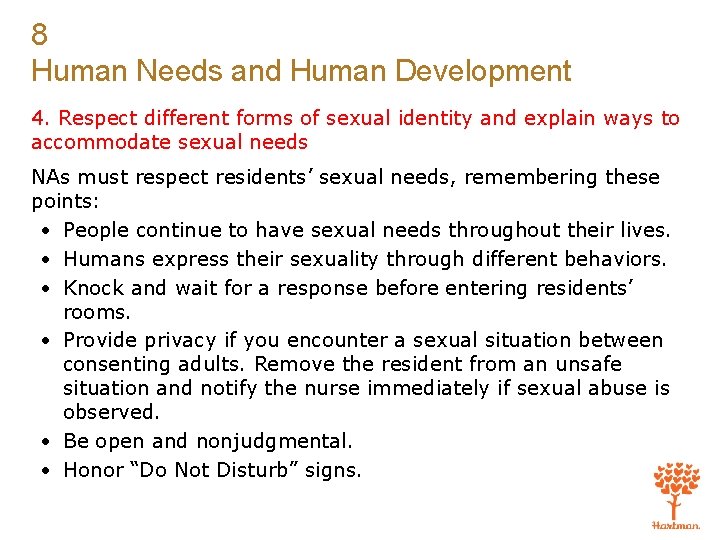 8
Human Needs and Human Development

4. Respect different forms of sexual identity and explain ways to accommodate sexual needs

NAs must respect residents’ sexual needs, remembering these points:

• People continue to have sexual needs throughout their lives.
• Humans express their sexuality through different behaviors.
• Knock and wait for a response before entering residents’ rooms.
• Provide privacy if you encounter a sexual situation between consenting adults. Remove the resident from an unsafe situation and notify the nurse immediately if sexual abuse is observed.
• Be open and nonjudgmental.
• Honor “Do Not Disturb” signs.

Hartman